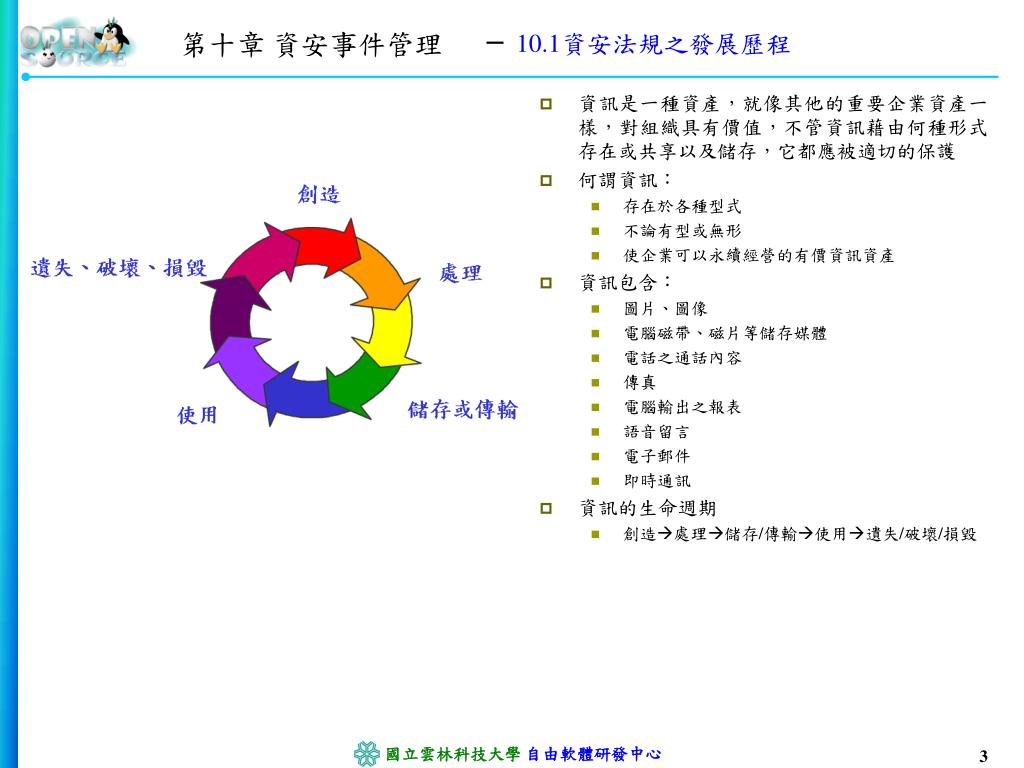 OPEN SOURCE

第十章 資安事件管理 － 10.1資安法規之發展歷程

創造
處理
儲存或傳輸
使用
遺失、破壞、損毀

資訊是一種資產，就像其他的重要企業資產一樣，對組織具有價值，不管資訊藉由何種形式存在或共享以及儲存，它都應被適切的保護

何謂資訊：

存在於各種型式

不論有型或無形

使企業可以永續經營的有價資訊資產

資訊包含：

圖片、圖像

電腦磁帶、磁片等儲存媒體

電話之通話內容

傳真

電腦輸出之報表

語音留言

電子郵件

即時通訊

資訊的生命週期

創造→處理→儲存/傳輸→使用→遺失/破壞/損毀

國立雲林科技大學 自由軟體研發中心

3